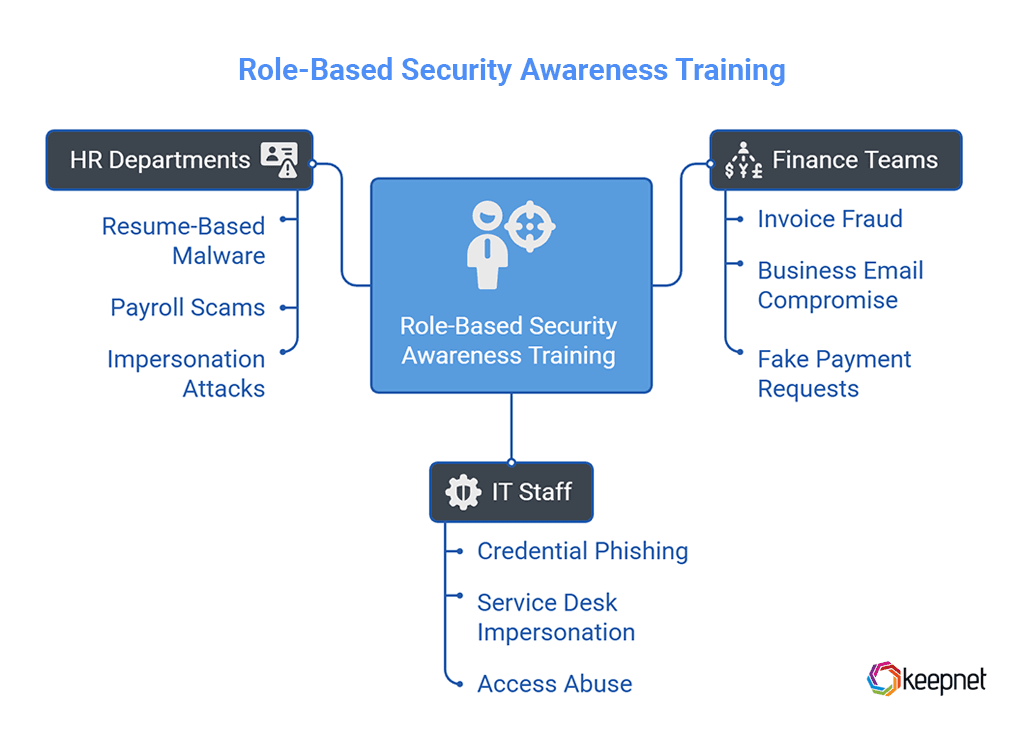 Role-Based Security Awareness Training

HR Departments

Resume-Based Malware

Payroll Scams

Impersonation Attacks

Role-Based Security Awareness Training

Finance Teams

Invoice Fraud

Business Email Compromise

Fake Payment Requests

IT Staff

Credential Phishing

Service Desk Impersonation

Access Abuse

keepnet